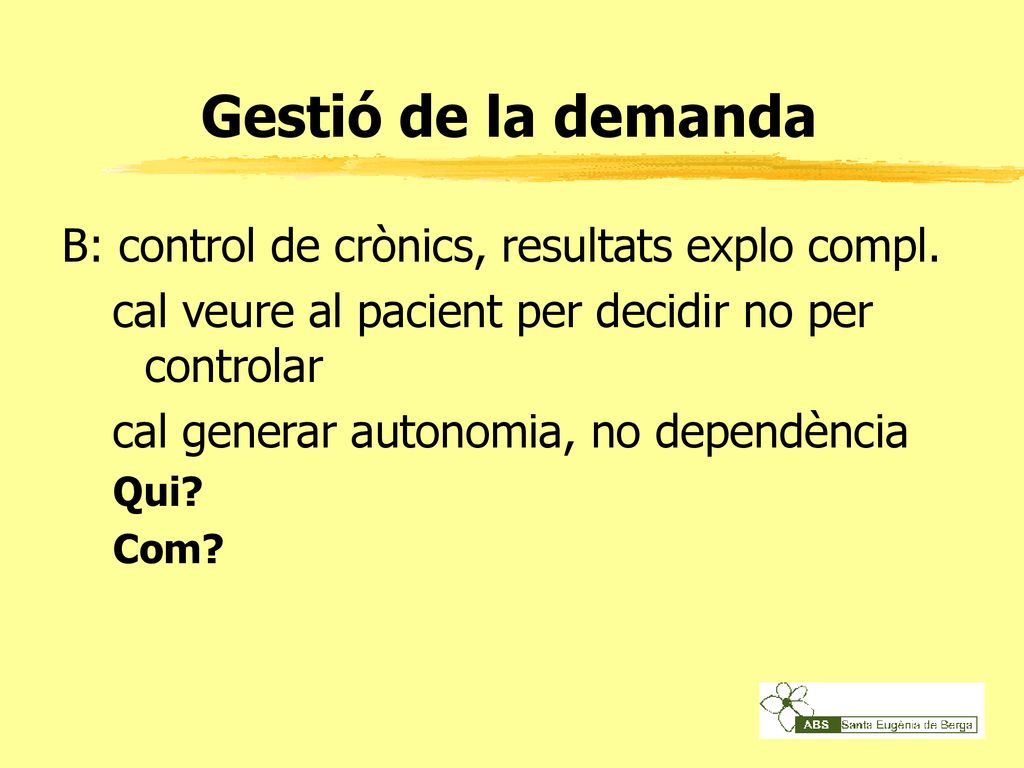 Gestió de la demanda

B: control de crònics, resultats explo compl.

cal veure al pacient per decidir no per controlar

cal generar autonomia, no dependència

Qui?

Com?

ABS Santa Eugènia de Berga